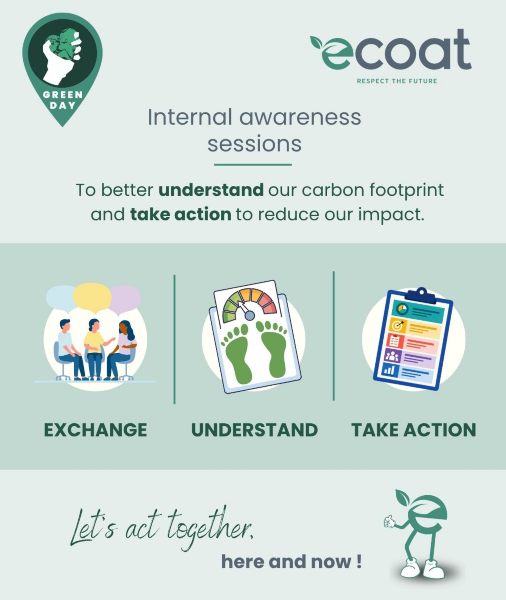 GREEN DAY

ecoat
RESPECT THE FUTURE

Internal awareness sessions

To better understand our carbon footprint and take action to reduce our impact.

EXCHANGE

UNDERSTAND

TAKE ACTION

Let's act together,
here and now !